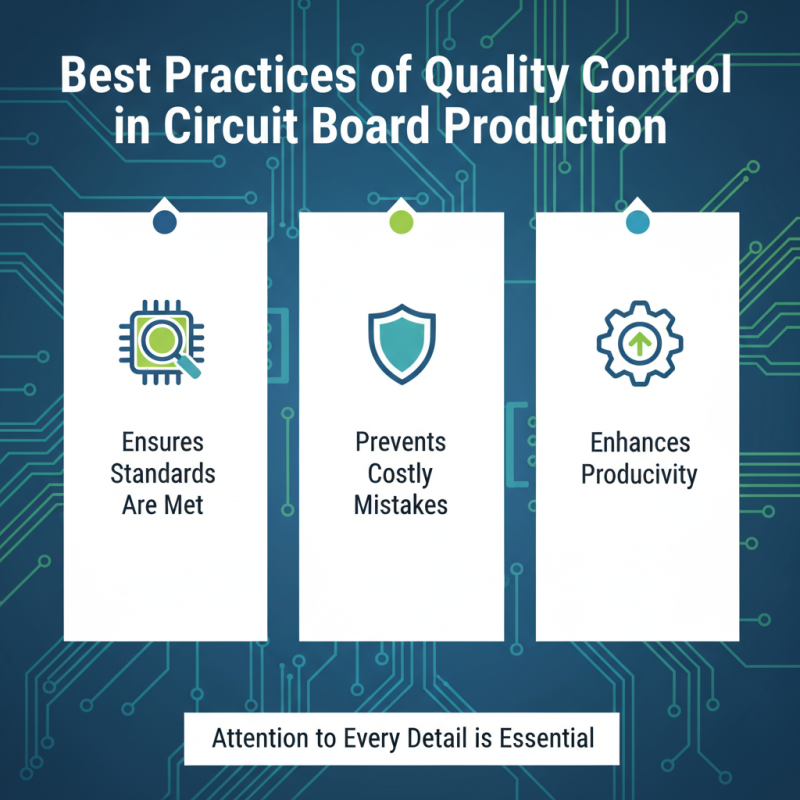 Best Practices of Quality Control in Circuit Board Production

Ensures Standards Are Met

Prevents Costly Mistakes

Enhances Producivity

Attention to Every Detail is Essential